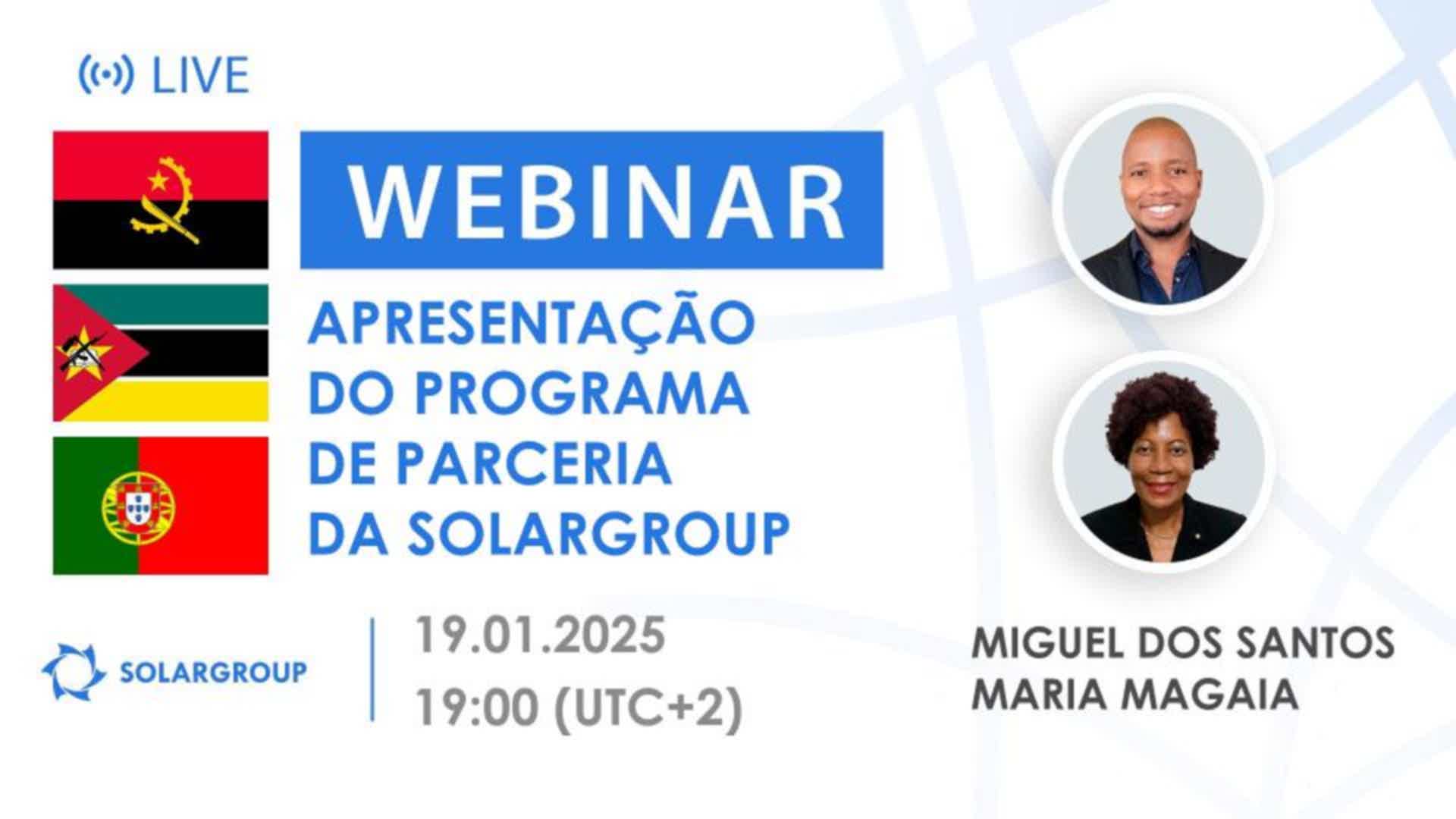 LIVE

WEBINAR

APRESENTAÇÃO DO PROGRAMA DE PARCERIA DA SOLARGROUP

SOLARGROUP

19.01.2025
19:00 (UTC+2)

MIGUEL DOS SANTOS
MARIA MAGAIA